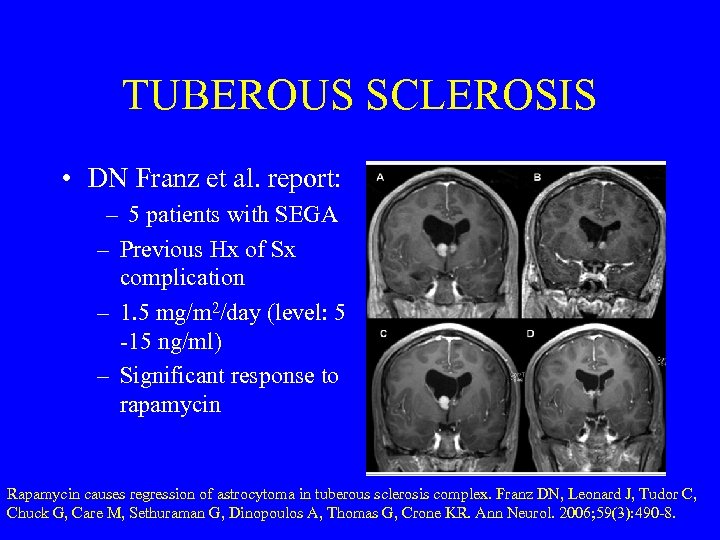 TUBEROUS SCLEROSIS

• DN Franz et al. report:
– 5 patients with SEGA
– Previous Hx of Sx complication
– 1.5 mg/m$^2$/day (level: 5 -15 ng/ml)
– Significant response to rapamycin

A

B

C

D

Rapamycin causes regression of astrocytoma in tuberous sclerosis complex. Franz DN, Leonard J, Tudor C, Chuck G, Care M, Sethuraman G, Dinopoulos A, Thomas G, Crone KR. Ann Neurol. 2006;59(3):490-8.